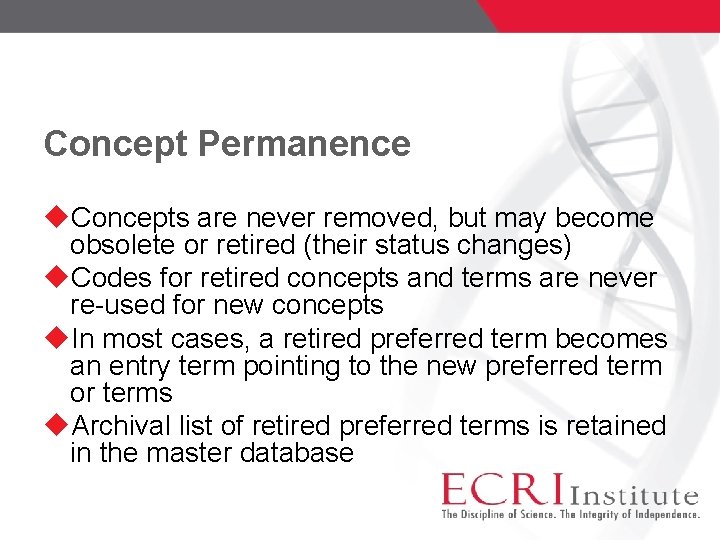 Concept Permanence

◆Concepts are never removed, but may become obsolete or retired (their status changes)

◆Codes for retired concepts and terms are never re-used for new concepts

◆In most cases, a retired preferred term becomes an entry term pointing to the new preferred term or terms

◆Archival list of retired preferred terms is retained in the master database

ECRI Institute
The Discipline of Science. The Integrity of Independence.